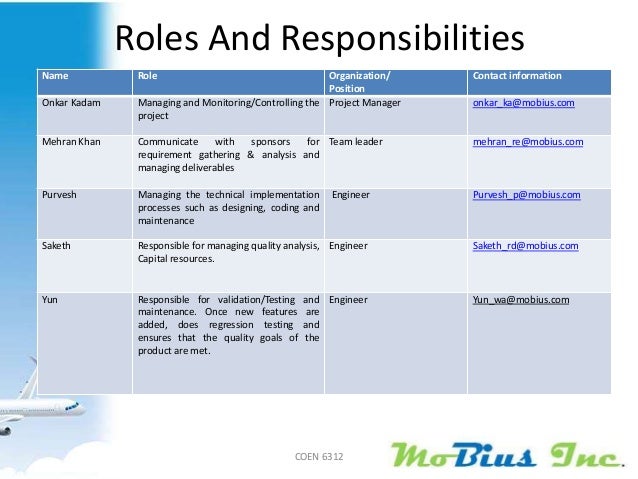 Roles And Responsibilities

| Name | Role | Organization/ Position | Contact information |
|---|---|---|---|
| Onkar Kadam | Managing and Monitoring/Controlling the project | Project Manager | onkar_ka@mobius.com |
| Mehran Khan | Communicate with sponsors for requirement gathering & analysis and managing deliverables | Team leader | mehran_re@mobius.com |
| Purvesh | Managing the technical implementation processes such as designing, coding and maintenance | Engineer | Purvesh_p@mobius.com |
| Saketh | Responsible for managing quality analysis, Capital resources. | Engineer | Saketh_rd@mobius.com |
| Yun | Responsible for validation/Testing and maintenance. Once new features are added, does regression testing and ensures that the quality goals of the product are met. | Engineer | Yun_wa@mobius.com |

COEN 6312

MoBius Inc.